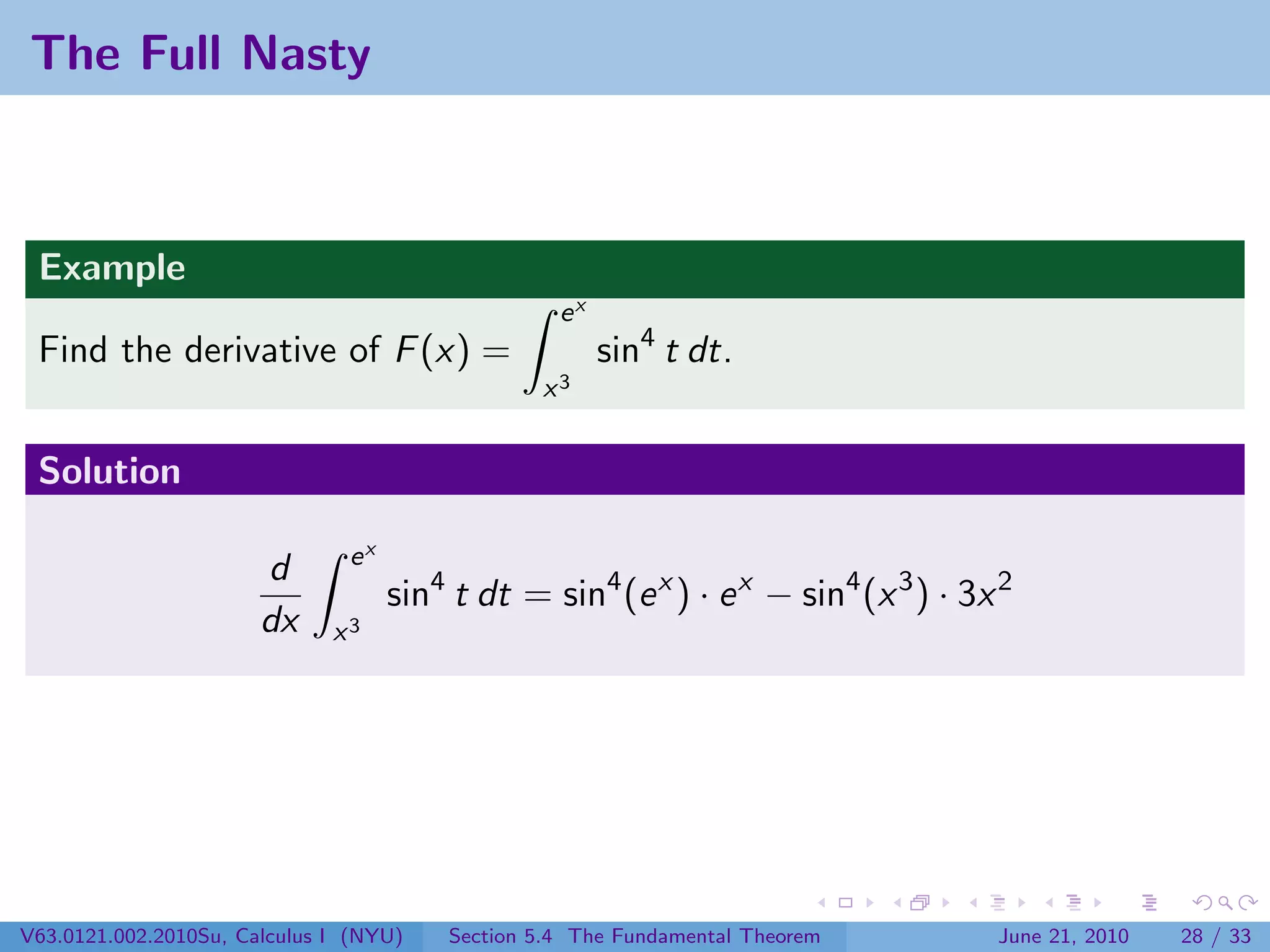 The Full Nasty

Example

Find the derivative of $F(x) = \int_{x^3}^{e^x} \sin^4 t \, dt$.

Solution

$$\frac{d}{dx} \int_{x^3}^{e^x} \sin^4 t \, dt = \sin^4(e^x) \cdot e^x - \sin^4(x^3) \cdot 3x^2$$

V63.0121.002.2010Su, Calculus I (NYU) Section 5.4 The Fundamental Theorem June 21, 2010 28 / 33